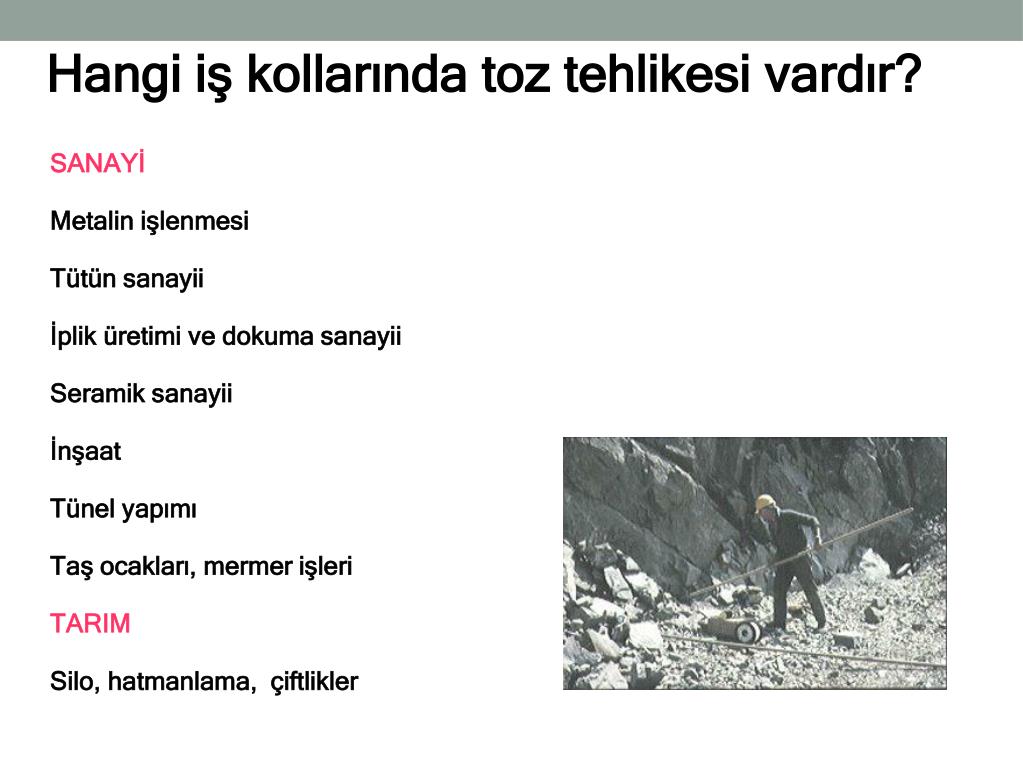 Hangi iş kollarında toz tehlikesi vardır?

SANAYİ

Metalin işlenmesi

Tütün sanayii

İplik üretimi ve dokuma sanayii

Seramik sanayii

İnşaat

Tünel yapımı

Taş ocakları, mermer işleri

TARIM

Silo, hatmanlama,  çiftlikler